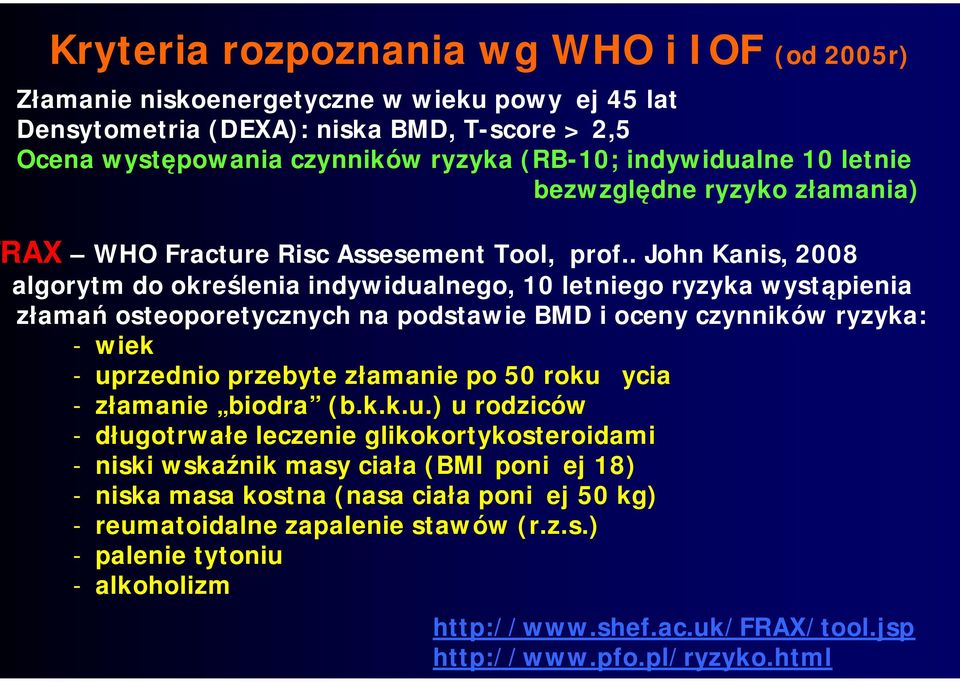 Kryteria rozpoznania wg WHO i IOF (od 2005r)

Złamanie niskoenergetyczne w wieku powy ej 45 lat
Densytometria (DEXA): niska BMD, T-score > 2,5
Ocena występowania czynników ryzyka (RB-10; indywidualne 10 letnie bezwzględne ryzyko złamania)

RAX – WHO Fracture Risc Assesement Tool, prof.. John Kanis, 2008
algorytm do określenia indywidualnego, 10 letniego ryzyka wystąpienia złamań osteoporetycznych na podstawie BMD i oceny czynników ryzyka:
- wiek
- uprzednio przebyte złamanie po 50 roku ycia
- złamanie „biodra” (b.k.k.u.) u rodziców
- długotrwałe leczenie glikokortykosteroidami
- niski wskaźnik masy ciała (BMI poni ej 18)
- niska masa kostna (nasa ciała poni ej 50 kg)
- reumatoidalne zapalenie stawów (r.z.s.)
- palenie tytoniu
- alkoholizm

http://www.shef.ac.uk/FRAX/tool.jsp
http://www.pfo.pl/ryzyko.html